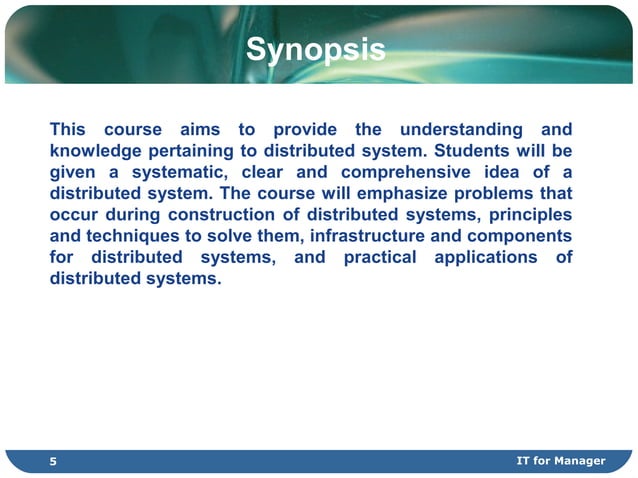 Synopsis

This course aims to provide the understanding and knowledge pertaining to distributed system. Students will be given a systematic, clear and comprehensive idea of a distributed system. The course will emphasize problems that occur during construction of distributed systems, principles and techniques to solve them, infrastructure and components for distributed systems, and practical applications of distributed systems.

5

IT for Manager